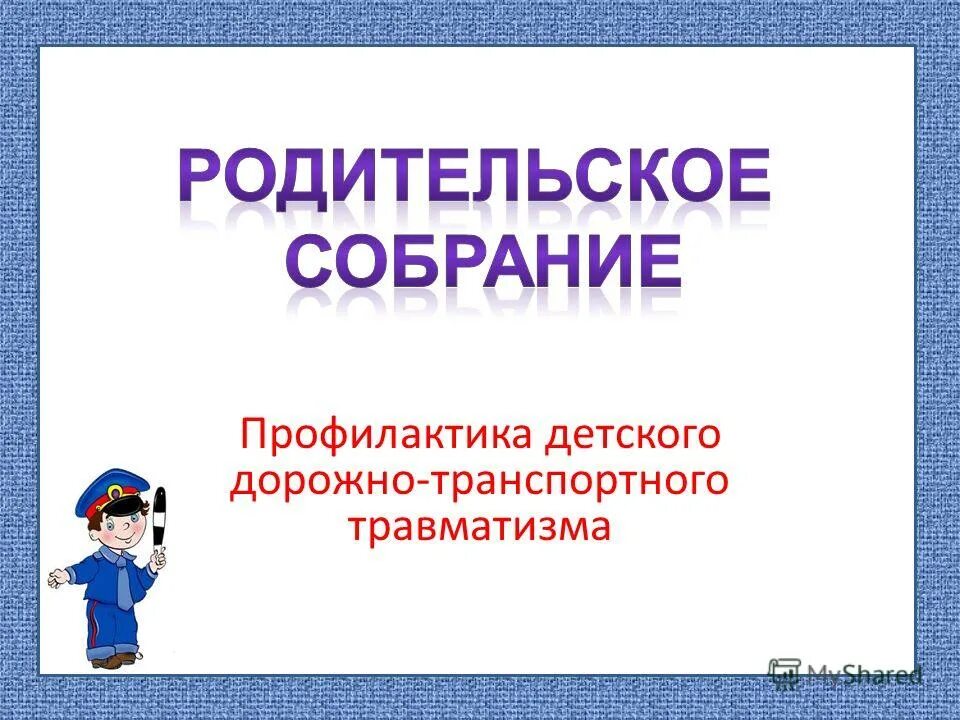 РОДИТЕЛЬСКОЕ СОБРАНИЕ

Профилактика детского дорожно-транспортного травматизма

MyShared